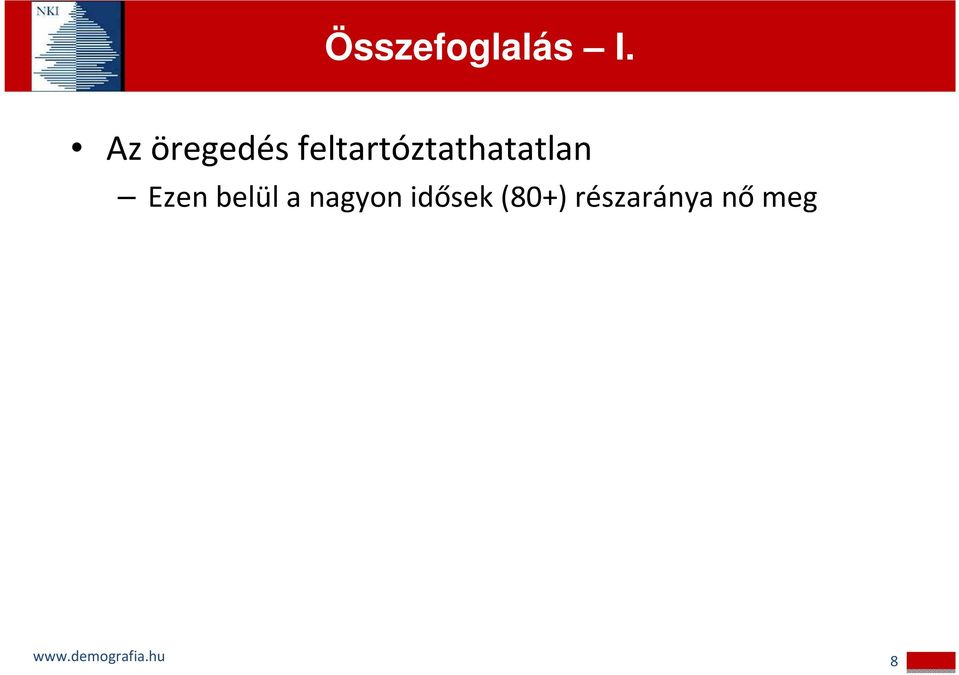 NKI

Összefoglalás – I.

• Az öregedés feltartóztathatatlan
– Ezen belül a nagyon idősek (80+) részaránya nő meg

www.demografia.hu

8